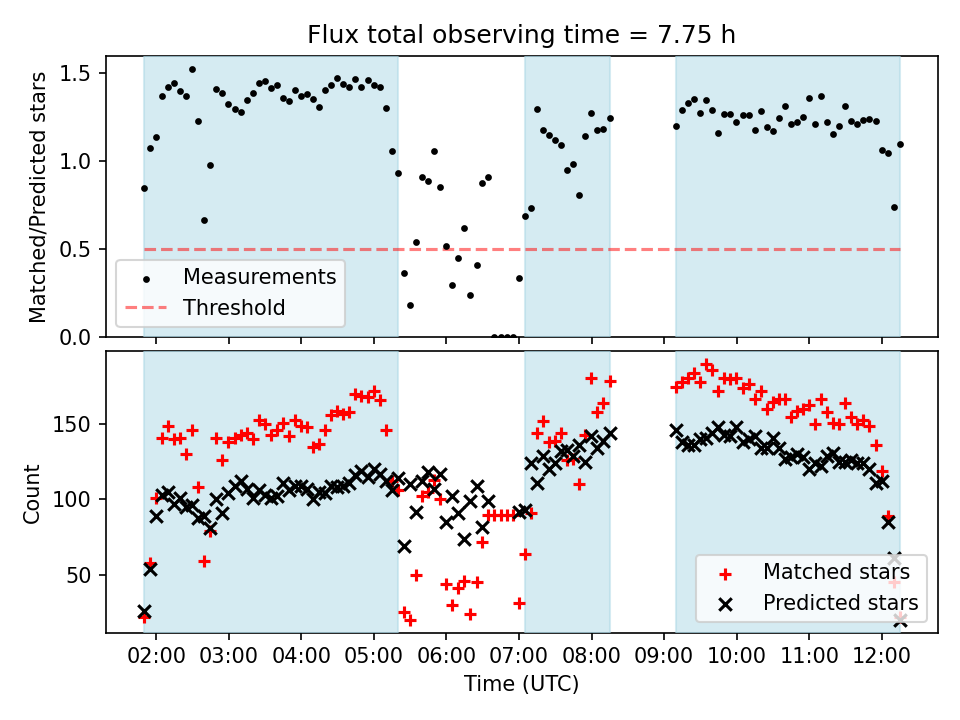 Flux total observing time = 7.75 h

Matched/Predicted stars

1.5
1.0
0.5
0.0

Measurements
Threshold

Count

150
100
50

Matched stars
Predicted stars

02:00 03:00 04:00 05:00 06:00 07:00 08:00 09:00 10:00 11:00 12:00

Time (UTC)